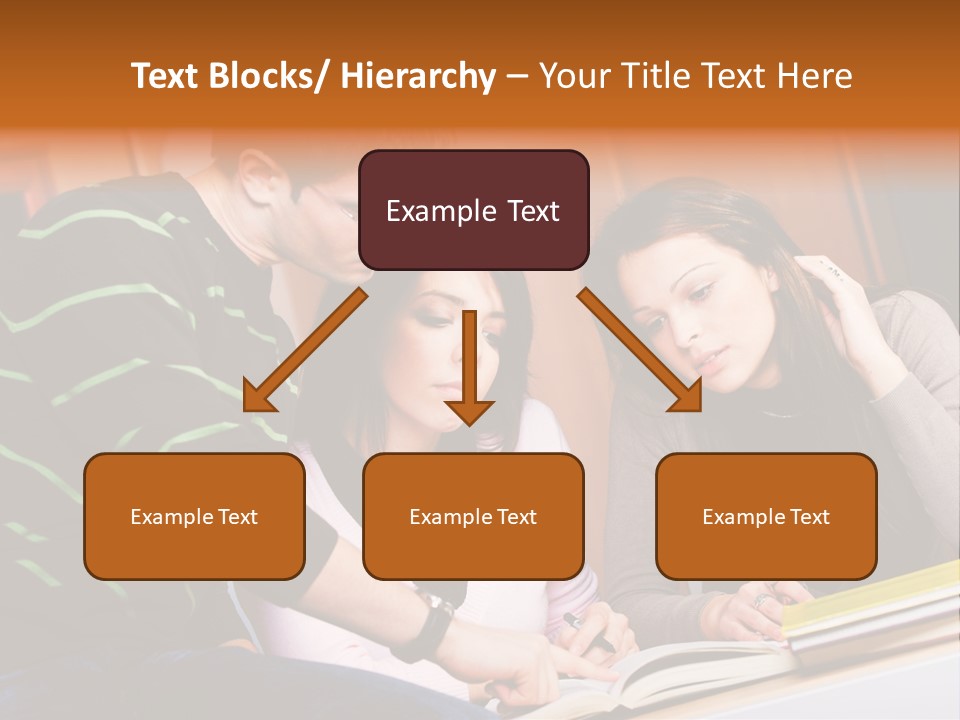 Text Blocks/ Hierarchy – Your Title Text Here

Example Text

Example Text

Example Text

Example Text